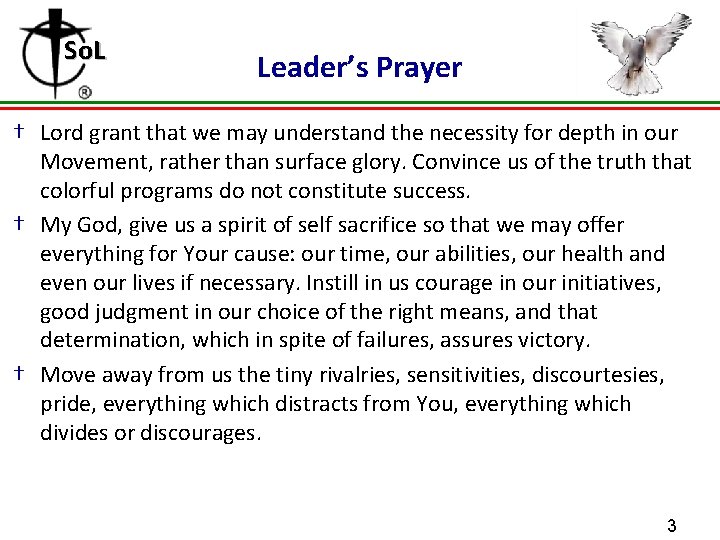 SoL
®

Leader's Prayer

† Lord grant that we may understand the necessity for depth in our Movement, rather than surface glory. Convince us of the truth that colorful programs do not constitute success.

† My God, give us a spirit of self sacrifice so that we may offer everything for Your cause: our time, our abilities, our health and even our lives if necessary. Instill in us courage in our initiatives, good judgment in our choice of the right means, and that determination, which in spite of failures, assures victory.

† Move away from us the tiny rivalries, sensitivities, discourtesies, pride, everything which distracts from You, everything which divides or discourages.

3